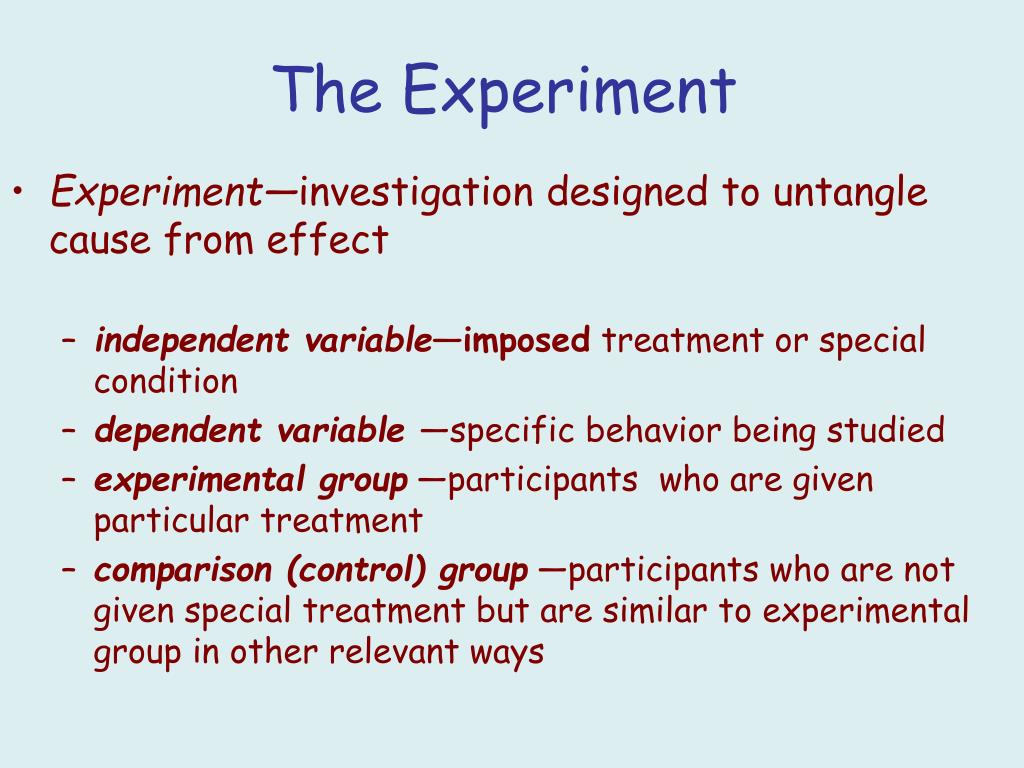 The Experiment

• Experiment—investigation designed to untangle cause from effect

– independent variable—imposed treatment or special condition
– dependent variable —specific behavior being studied
– experimental group —participants who are given particular treatment
– comparison (control) group —participants who are not given special treatment but are similar to experimental group in other relevant ways